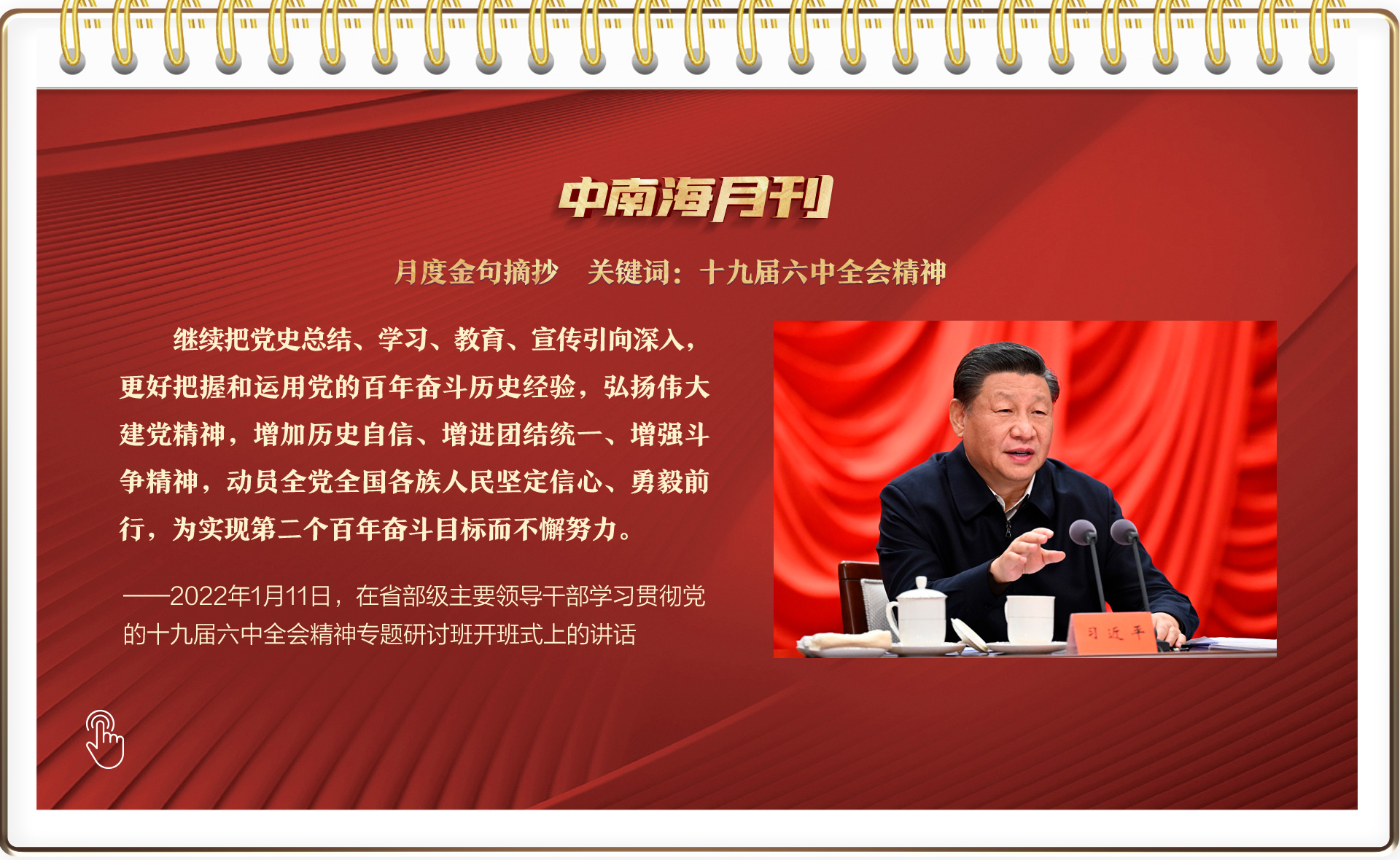 中南海月刊

月度金句摘抄　关键词：十九届六中全会精神

继续把党史总结、学习、教育、宣传引向深入，更好把握和运用党的百年奋斗历史经验，弘扬伟大建党精神，增加历史自信、增进团结统一、增强斗争精神，动员全党全国各族人民坚定信心、勇毅前行，为实现第二个百年奋斗目标而不懈努力。

——2022年1月11日，在省部级主要领导干部学习贯彻党的十九届六中全会精神专题研讨班开班式上的讲话

习近平